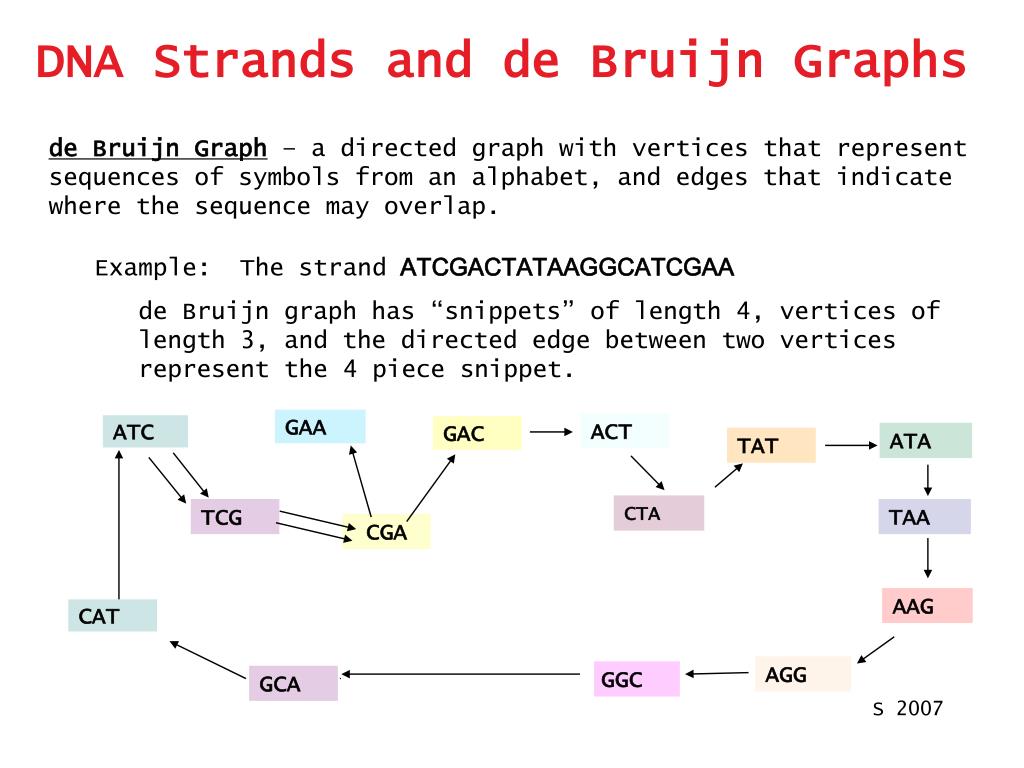 DNA Strands and de Bruijn Graphs

de Bruijn Graph – a directed graph with vertices that represent sequences of symbols from an alphabet, and edges that indicate where the sequence may overlap.

Example: The strand ATCGACTATAAGGCATCGAA

de Bruijn graph has “snippets” of length 4, vertices of length 3, and the directed edge between two vertices represent the 4 piece snippet.

ATC

GAA

GAC

ACT

TAT

ATA

TCG

CGA

CTA

TAA

CAT

AAG

GCA

GGC

AGG

S 2007